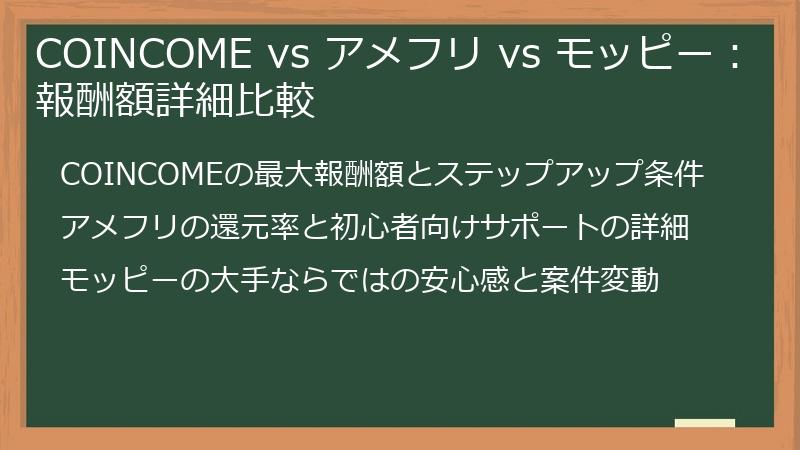 COINCOME vs アメフリ vs モッピー：報酬額詳細比較

COINCOMEの最大報酬額とステップアップ条件

アメフリの還元率と初心者向けサポートの詳細

モッピーの大手ならではの安心感と案件変動